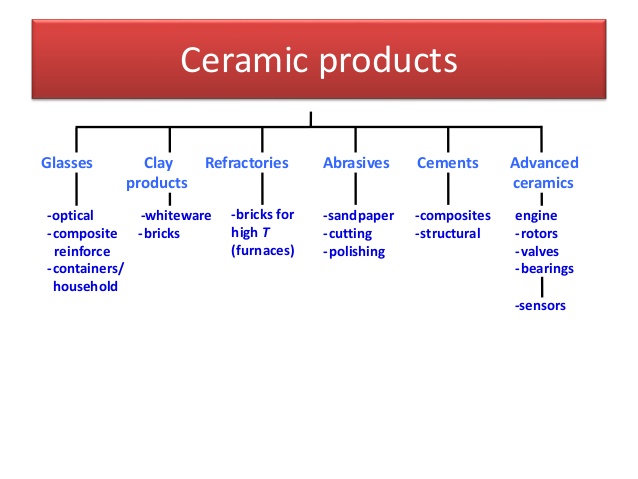 Ceramic products

Glasses

-optical
-composite reinforce
-containers/ household

Clay products

-whiteware
-bricks

Refractories

-bricks for high $T$ (furnaces)

Abrasives

-sandpaper
-cutting
-polishing

Cements

-composites
-structural

Advanced ceramics

engine
-rotors
-valves
-bearings

-sensors